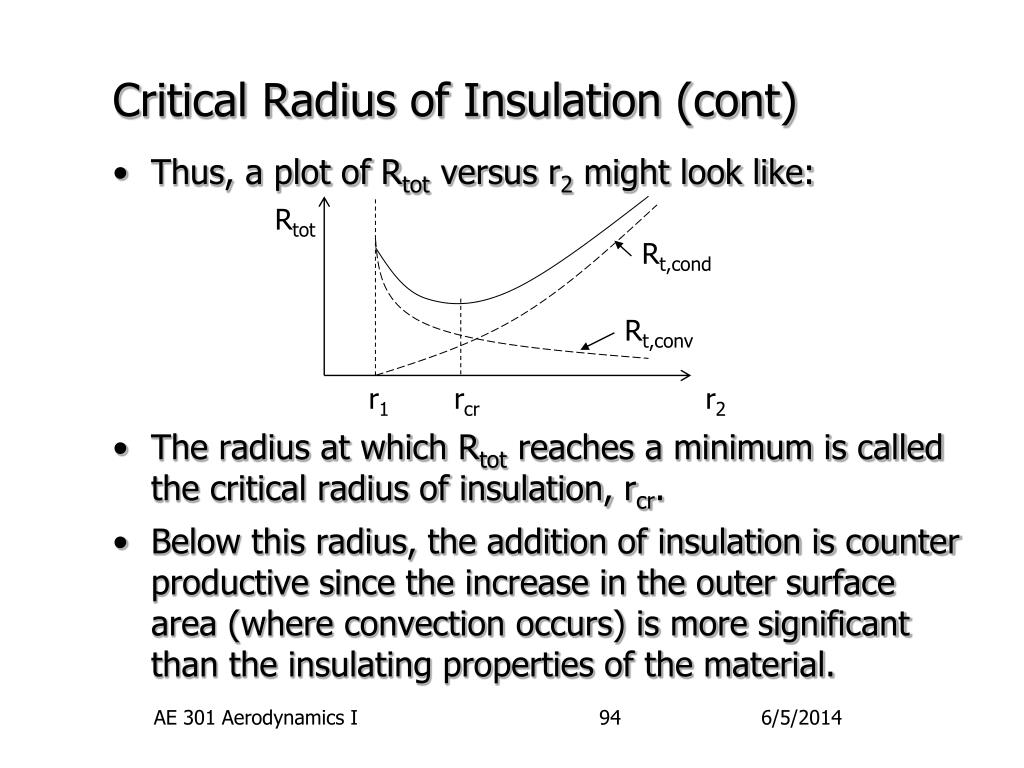 Critical Radius of Insulation (cont)

• Thus, a plot of $R_{tot}$ versus $r_2$ might look like:

$R_{tot}$

$R_{t,cond}$

$R_{t,conv}$

$r_1$ $r_{cr}$ $r_2$

• The radius at which $R_{tot}$ reaches a minimum is called the critical radius of insulation, $r_{cr}$.

• Below this radius, the addition of insulation is counter productive since the increase in the outer surface area (where convection occurs) is more significant than the insulating properties of the material.

AE 301 Aerodynamics I 94 6/5/2014